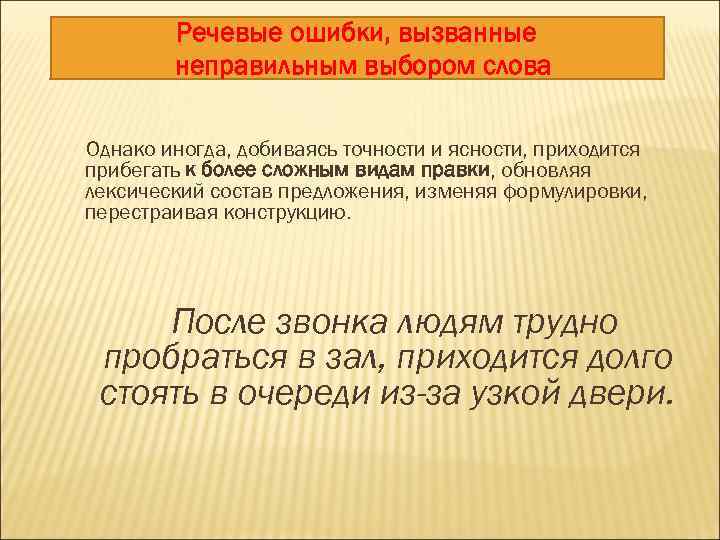 Речевые ошибки, вызванные неправильным выбором слова

Однако иногда, добиваясь точности и ясности, приходится прибегать к более сложным видам правки, обновляя лексический состав предложения, изменяя формулировки, перестраивая конструкцию.

После звонка людям трудно пробраться в зал, приходится долго стоять в очереди из-за узкой двери.